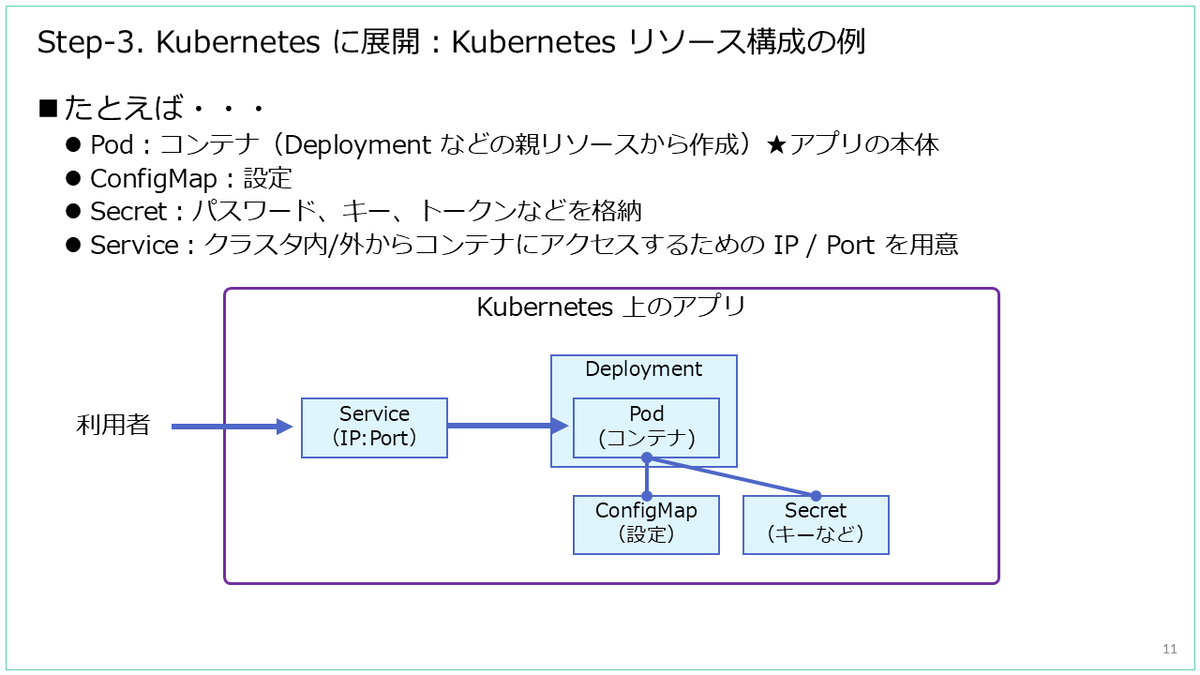 Step-3. Kubernetes に展開：Kubernetes リソース構成の例

■たとえば・・・

● Pod：コンテナ（Deployment などの親リソースから作成）★アプリの本体
● ConfigMap：設定
● Secret：パスワード、キー、トークンなどを格納
● Service：クラスタ内/外からコンテナにアクセスするための IP / Port を用意

Kubernetes 上のアプリ

利用者

Service
（IP:Port）

Deployment

Pod
（コンテナ）

ConfigMap
（設定）

Secret
（キーなど）

11